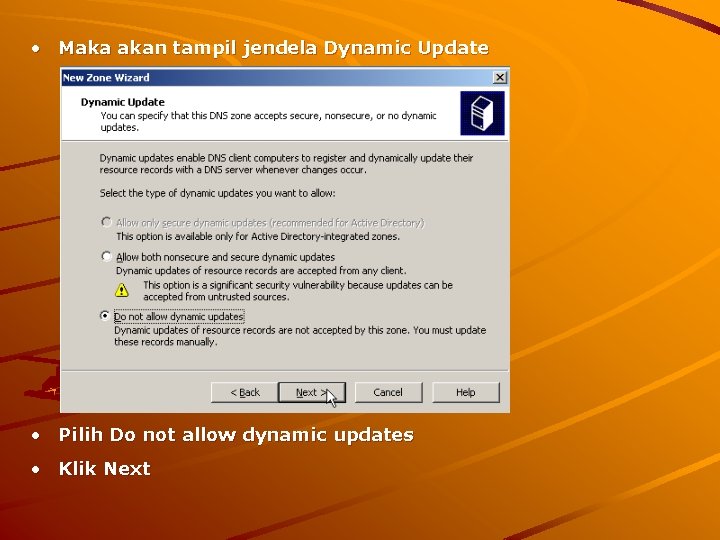 • Maka akan tampil jendela Dynamic Update

New Zone Wizard

Dynamic Update
You can specify that this DNS zone accepts secure, nonsecure, or no dynamic updates.

Dynamic updates enable DNS client computers to register and dynamically update their resource records with a DNS server whenever changes occur.

Select the type of dynamic updates you want to allow:

Allow only secure dynamic updates (recommended for Active Directory)
This option is available only for Active Directory-integrated zones.

Allow both nonsecure and secure dynamic updates
Dynamic updates of resource records are accepted from any client.

This option is a significant security vulnerability because updates can be accepted from untrusted sources.

Do not allow dynamic updates
Dynamic updates of resource records are not accepted by this zone. You must update these records manually.

< Back Next > Cancel Help

• Pilih Do not allow dynamic updates
• Klik Next